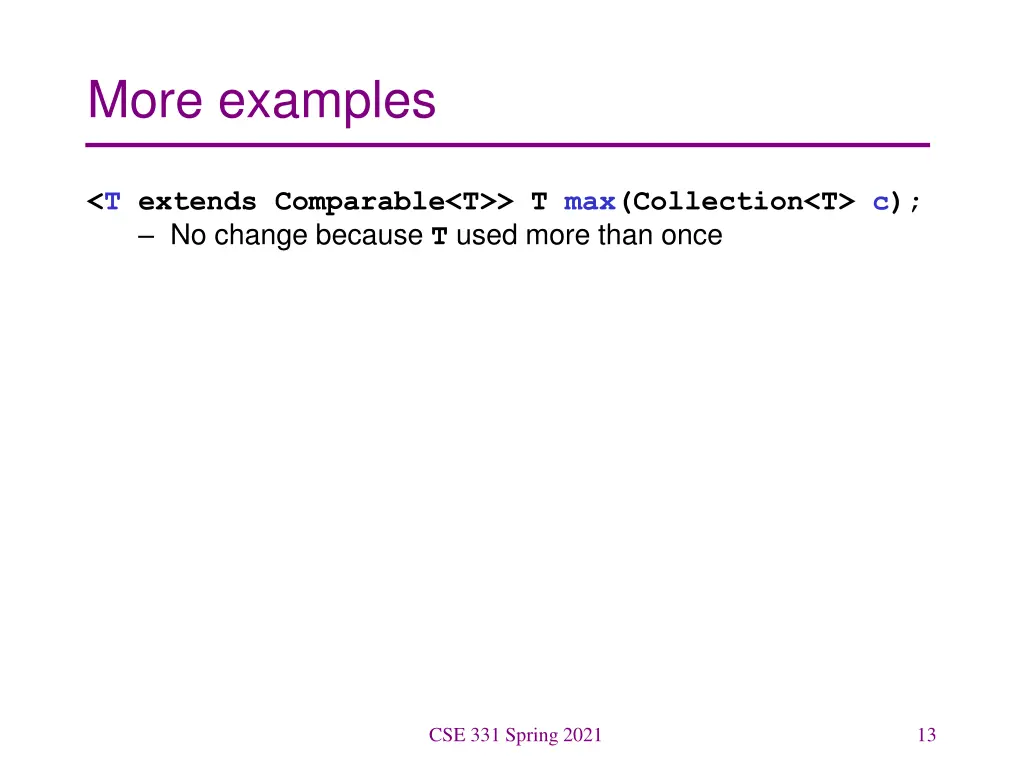 More examples

<T extends Comparable<T>> T max(Collection<T> c);

– No change because T used more than once

CSE 331 Spring 2021

13